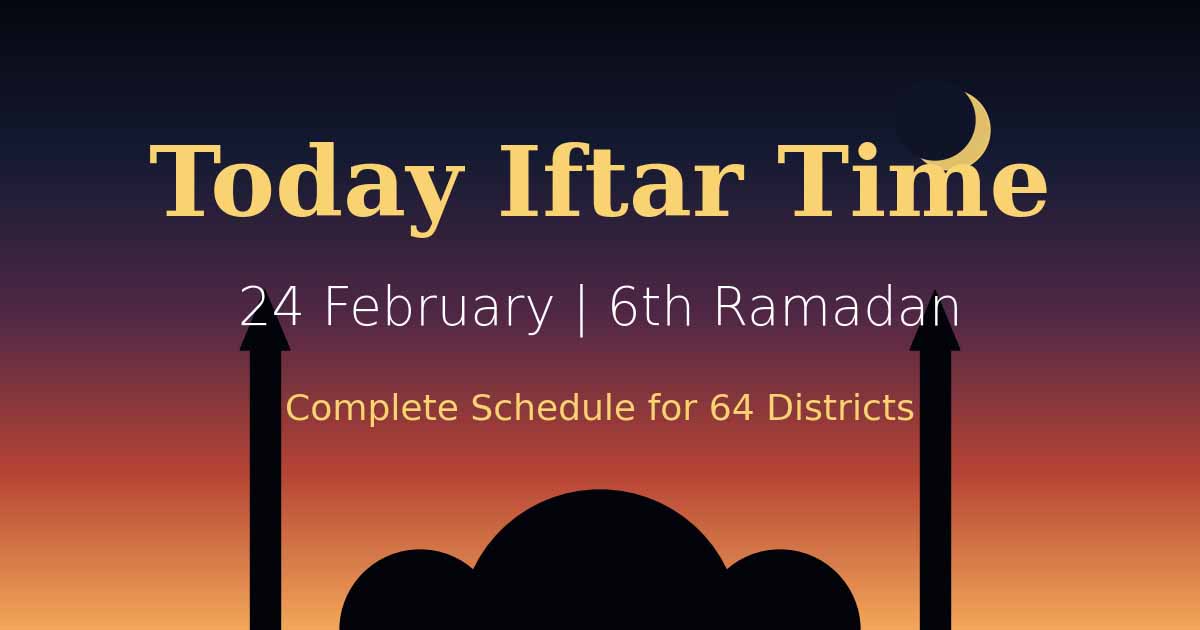 Today Iftar Time

24 February | 6th Ramadan

Complete Schedule for 64 Districts